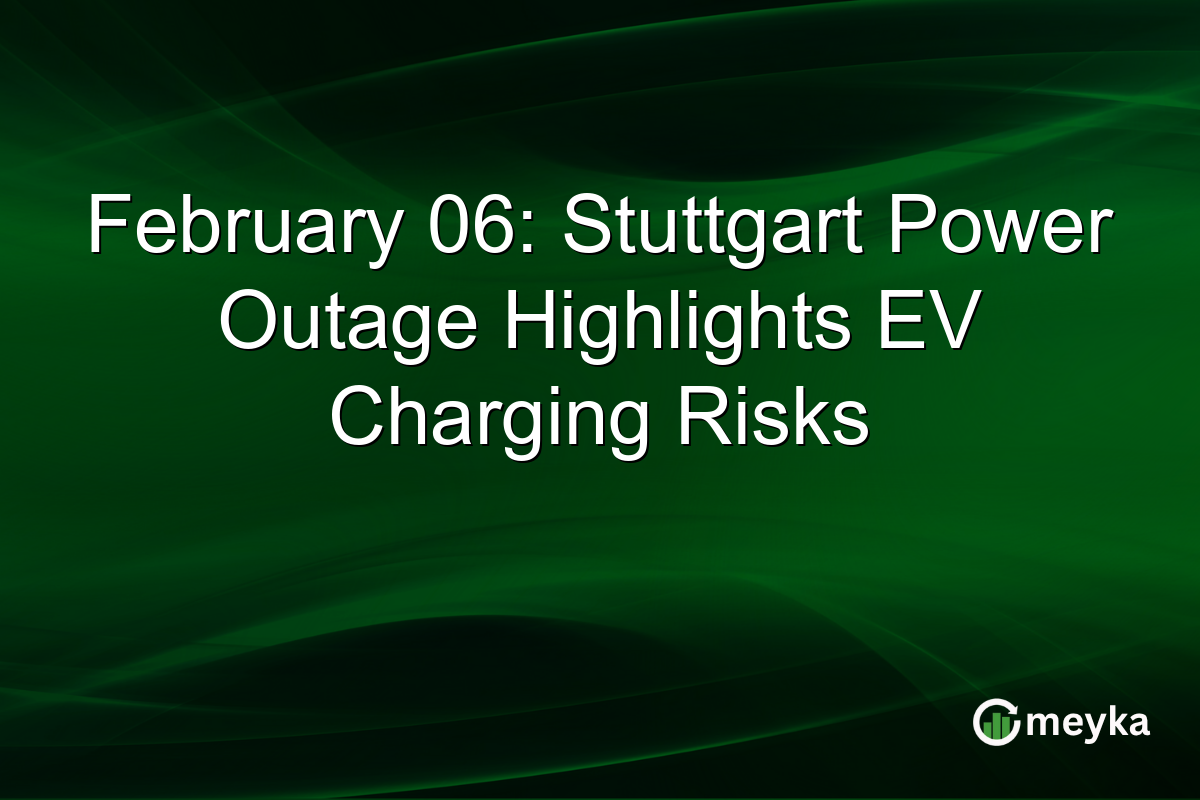 February 06: Stuttgart Power Outage Highlights EV Charging Risks

meyka